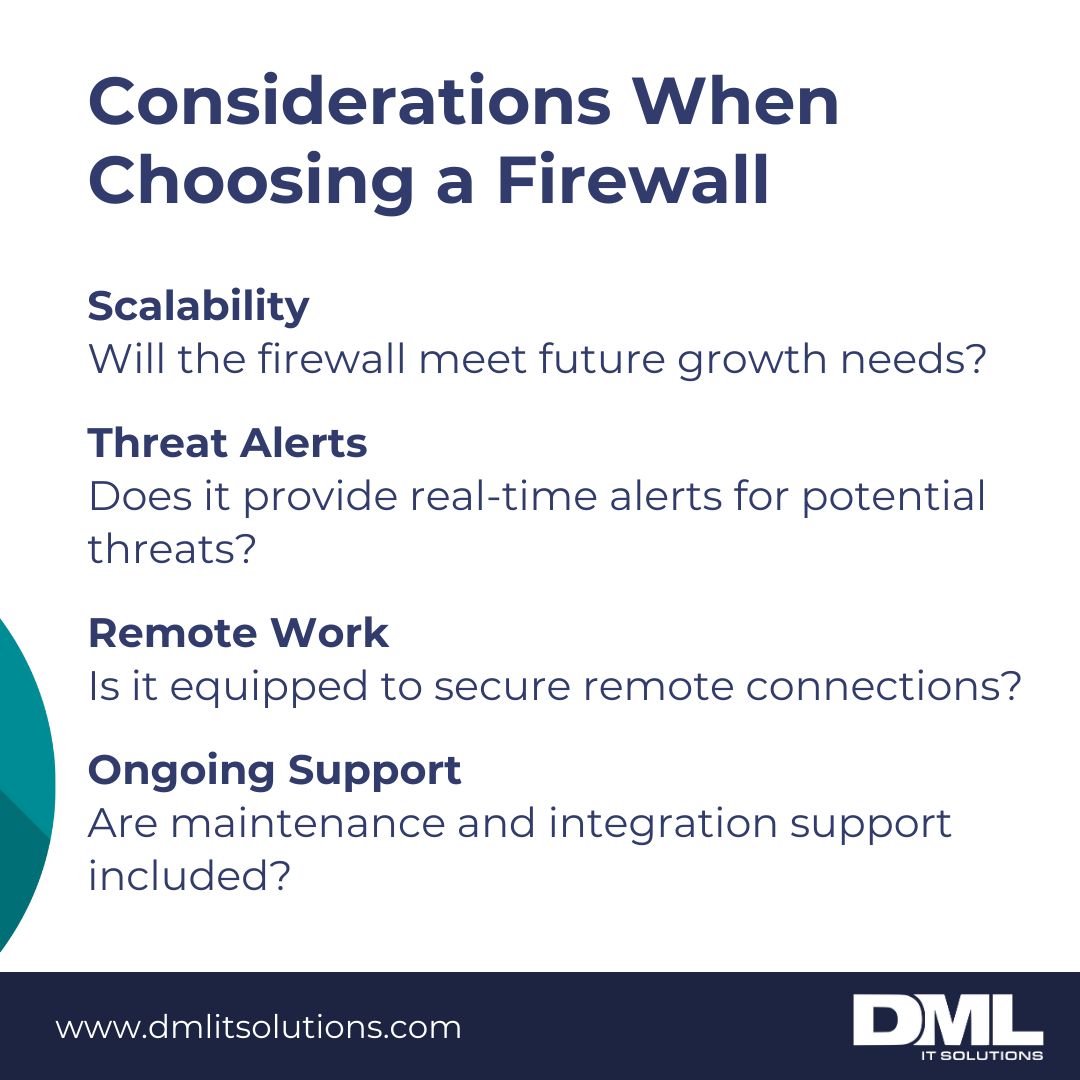 Considerations When Choosing a Firewall

Scalability
Will the firewall meet future growth needs?

Threat Alerts
Does it provide real-time alerts for potential threats?

Remote Work
Is it equipped to secure remote connections?

Ongoing Support
Are maintenance and integration support included?

www.dmlitsolutions.com

DML
IT SOLUTIONS